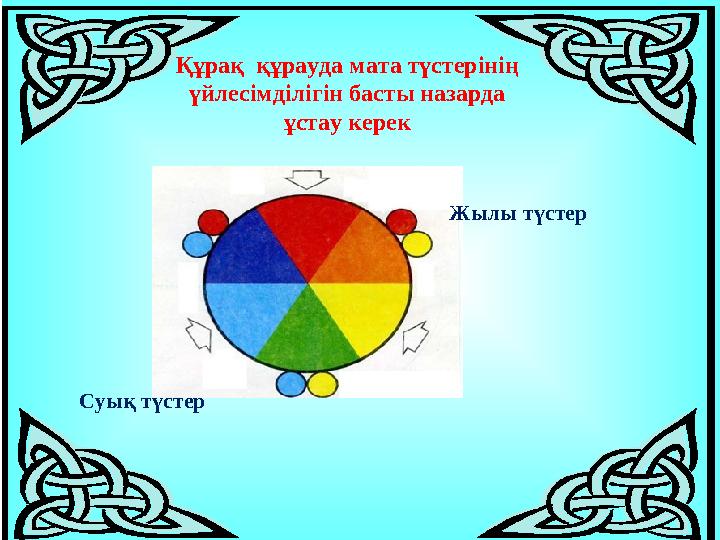 Құрақ құрауда мата түстерінің үйлесімділігін басты назарда ұстау керек

Жылы түстер

Суық түстер